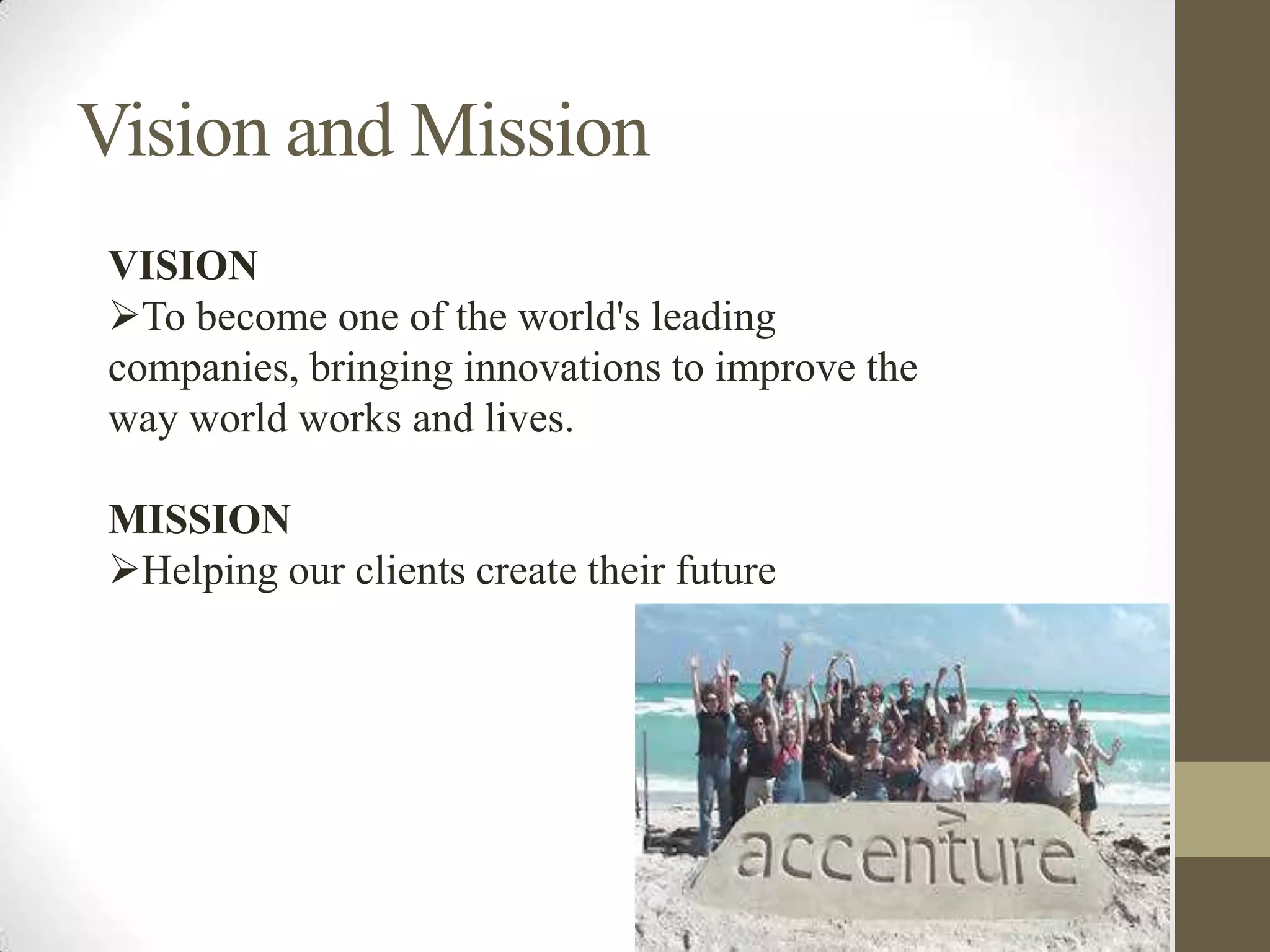 Vision and Mission

VISION
➢To become one of the world's leading companies, bringing innovations to improve the way world works and lives.

MISSION
➢Helping our clients create their future

accenture